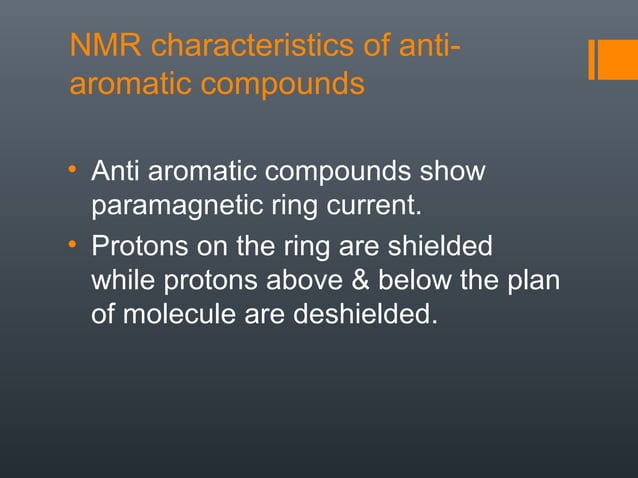 NMR characteristics of anti-aromatic compounds

• Anti aromatic compounds show paramagnetic ring current.
• Protons on the ring are shielded while protons above & below the plan of molecule are deshielded.